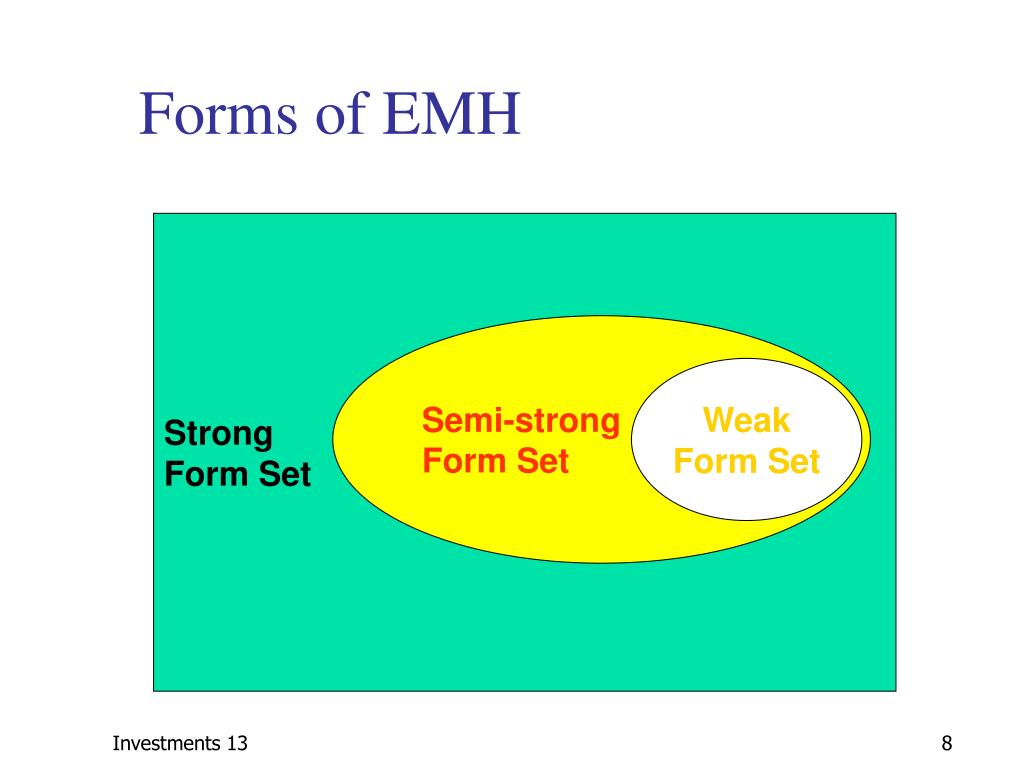 Forms of EMH

Strong Form Set

Semi-strong Form Set

Weak Form Set

Investments 13

8